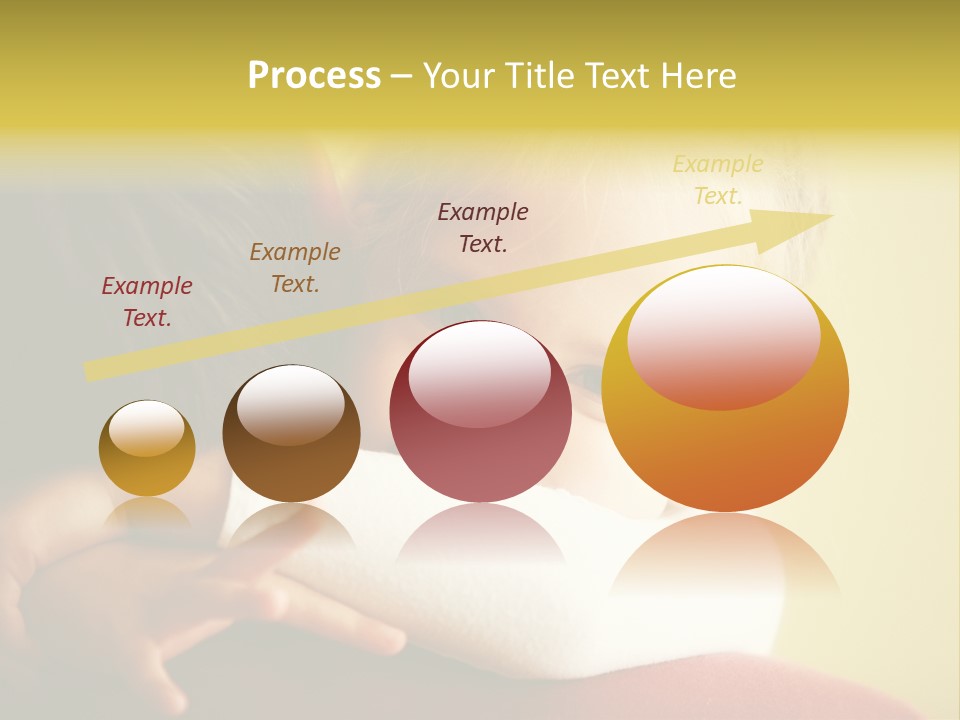 Process – Your Title Text Here

Example Text.

Example Text.

Example Text.

Example Text.